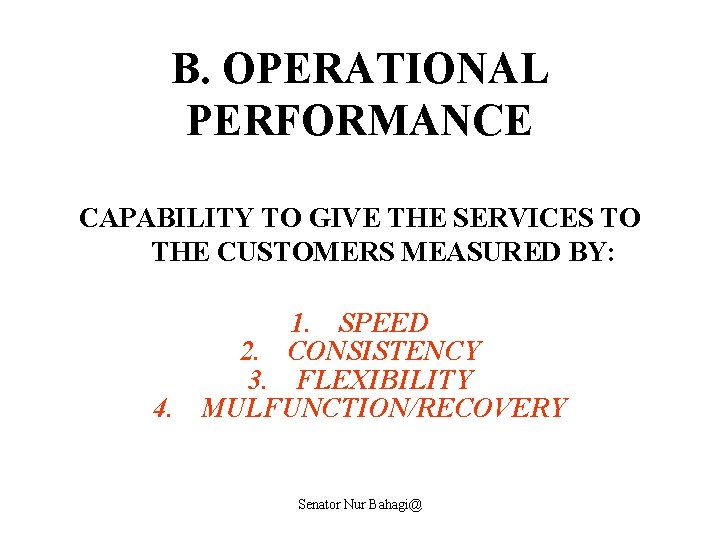 B. OPERATIONAL PERFORMANCE

CAPABILITY TO GIVE THE SERVICES TO THE CUSTOMERS MEASURED BY:

1. SPEED
2. CONSISTENCY
3. FLEXIBILITY
4. MULFUNCTION/RECOVERY

Senator Nur Bahagi@